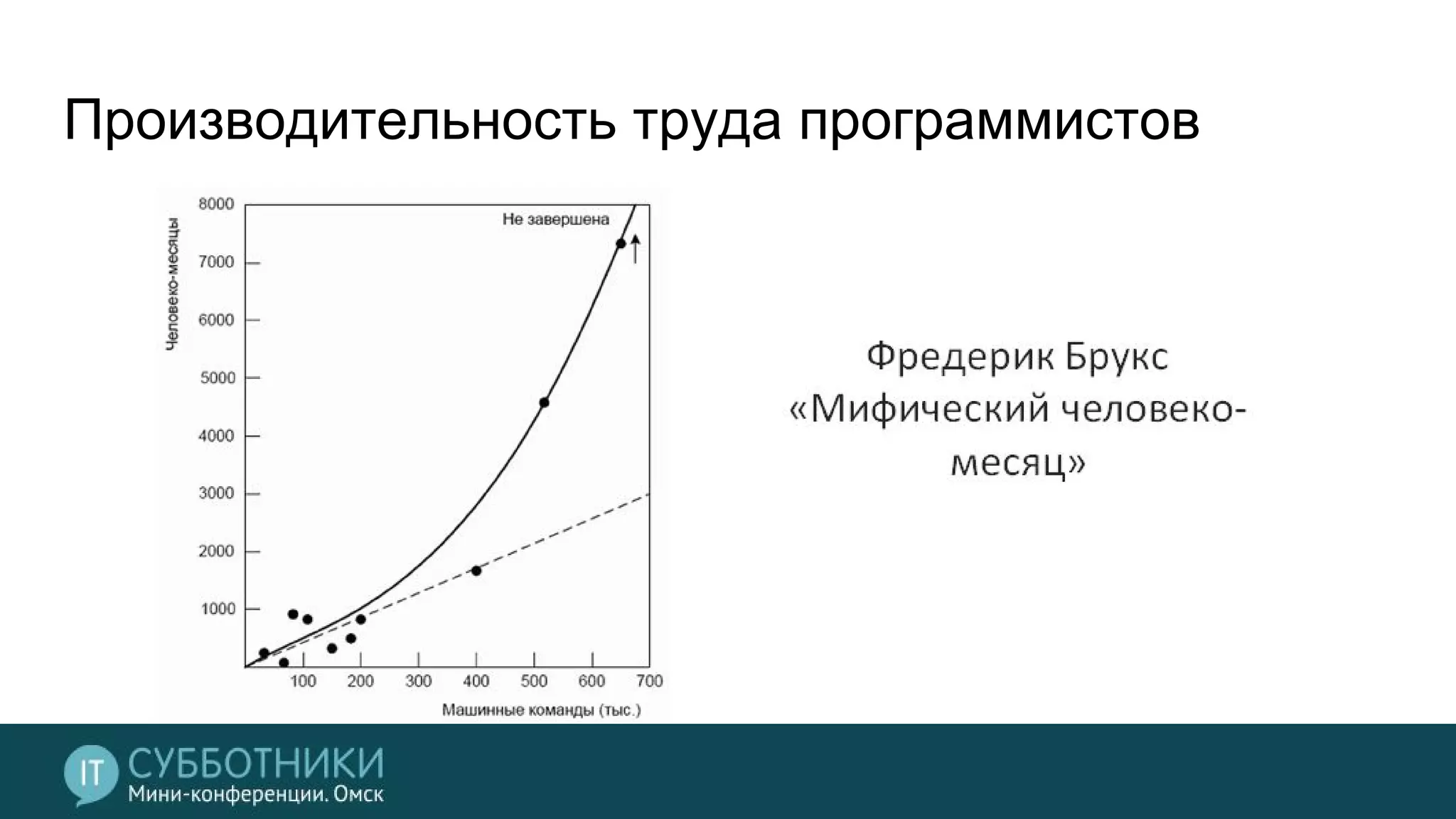 Производительность труда программистов

Человеко-месяцы

8000
7000
6000
5000
4000
3000
2000
1000

Не завершена

100 200 300 400 500 600 700

Машинные команды (тыс.)

Фредерик Брукс «Мифический человеко-месяц»

IT СУББОТНИКИ
Мини-конференции. Омск